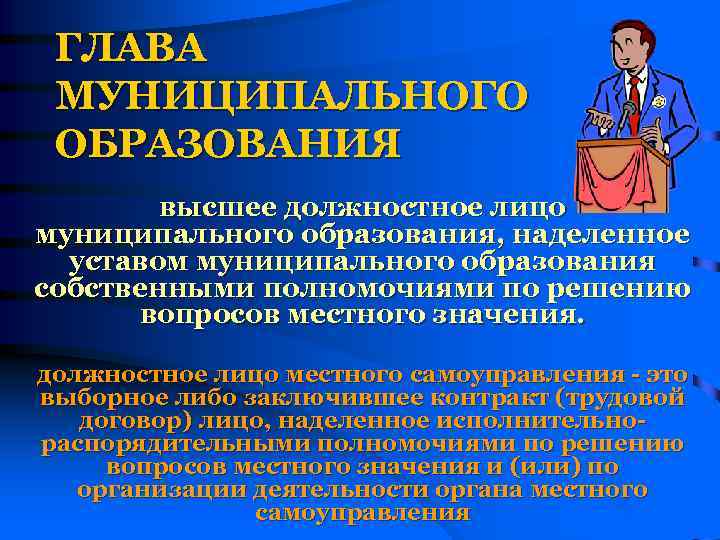 ГЛАВА МУНИЦИПАЛЬНОГО ОБРАЗОВАНИЯ

высшее должностное лицо муниципального образования, наделенное уставом муниципального образования собственными полномочиями по решению вопросов местного значения.

должностное лицо местного самоуправления - это выборное либо заключившее контракт (трудовой договор) лицо, наделенное исполнительно-распорядительными полномочиями по решению вопросов местного значения и (или) по организации деятельности органа местного самоуправления